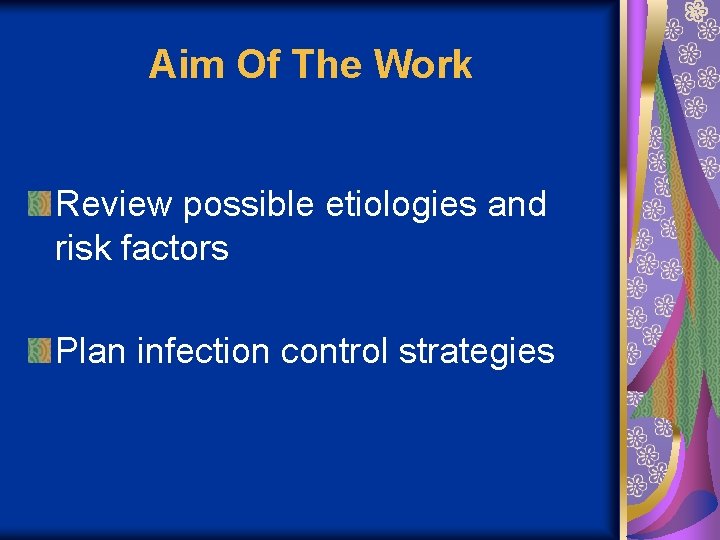 Aim Of The Work

Review possible etiologies and risk factors

Plan infection control strategies